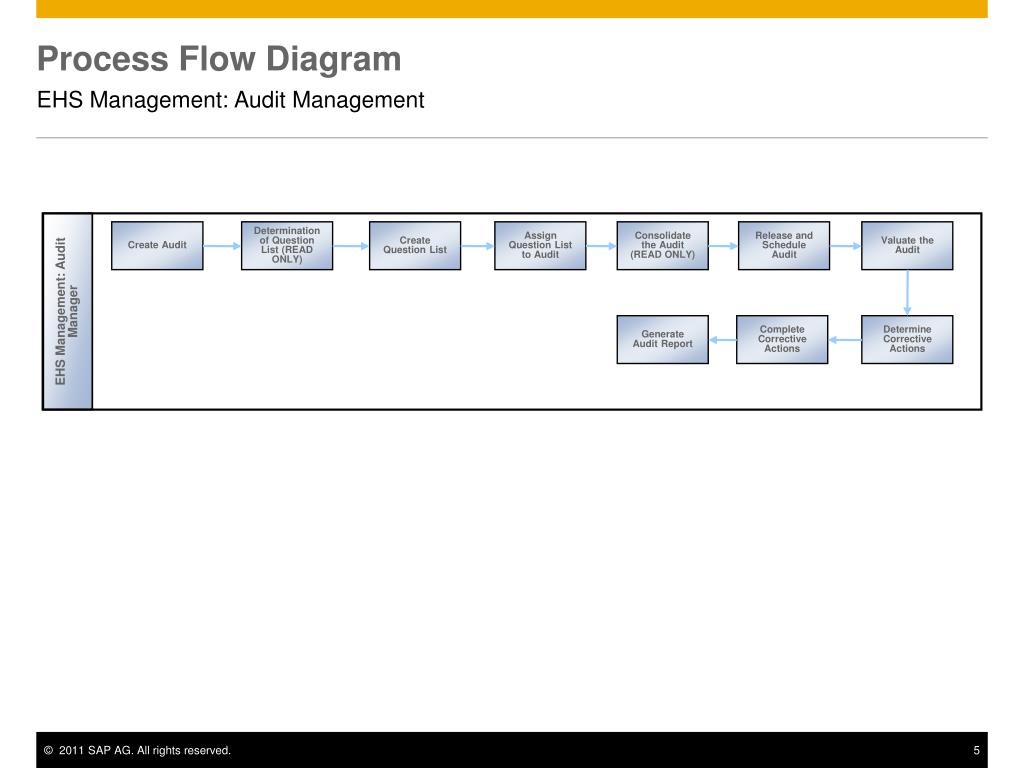 Process Flow Diagram

EHS Management: Audit Management

EHS Management: Audit Manager

Create Audit

Determination of Question List (READ ONLY)

Create Question List

Assign Question List to Audit

Consolidate the Audit (READ ONLY)

Release and Schedule Audit

Valuate the Audit

Determine Corrective Actions

Complete Corrective Actions

Generate Audit Report

© 2011 SAP AG. All rights reserved.

5